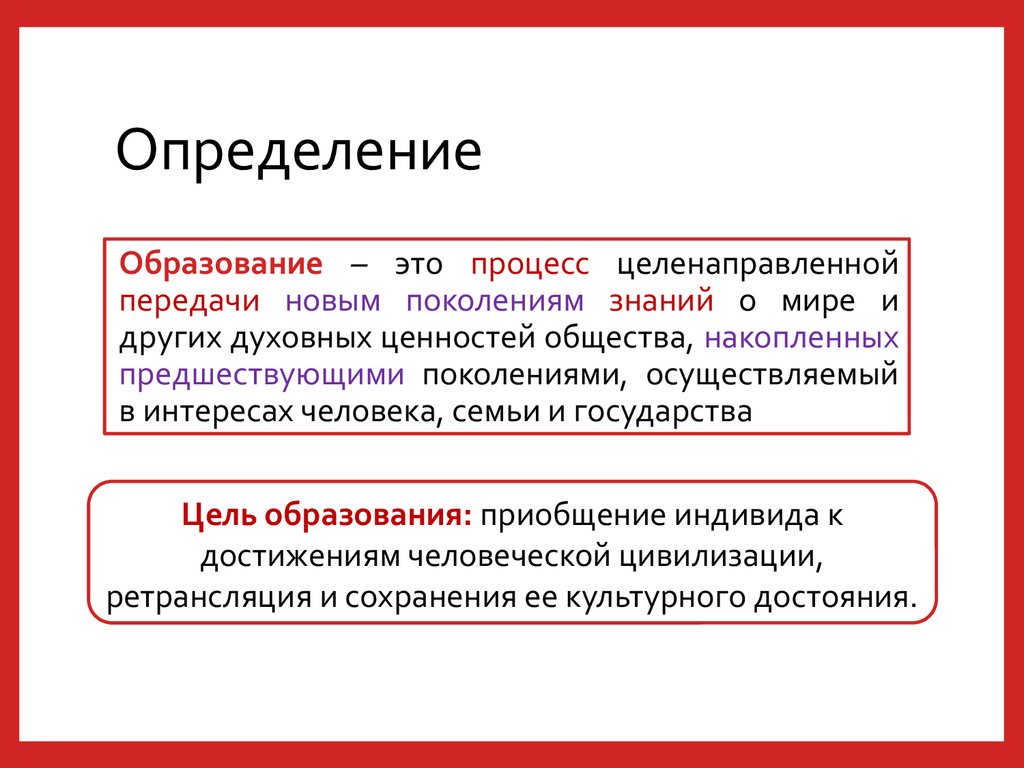 Определение

Образование – это процесс целенаправленной передачи новым поколениям знаний о мире и других духовных ценностей общества, накопленных предшествующими поколениями, осуществляемый в интересах человека, семьи и государства

Цель образования: приобщение индивида к достижениям человеческой цивилизации, ретрансляция и сохранения ее культурного достояния.